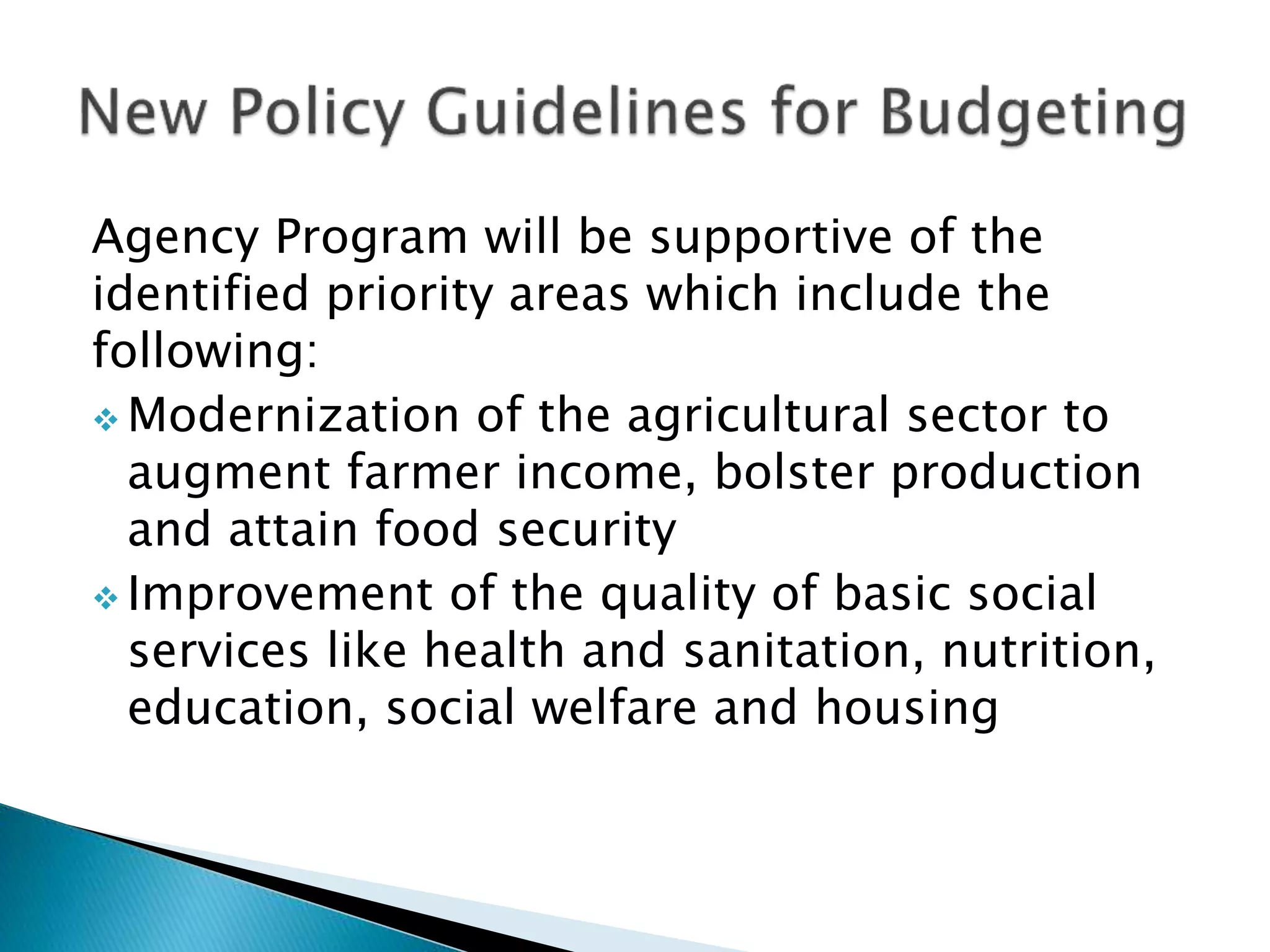 New Policy Guidelines for Budgeting

Agency Program will be supportive of the identified priority areas which include the following:

❖ Modernization of the agricultural sector to augment farmer income, bolster production and attain food security

❖ Improvement of the quality of basic social services like health and sanitation, nutrition, education, social welfare and housing